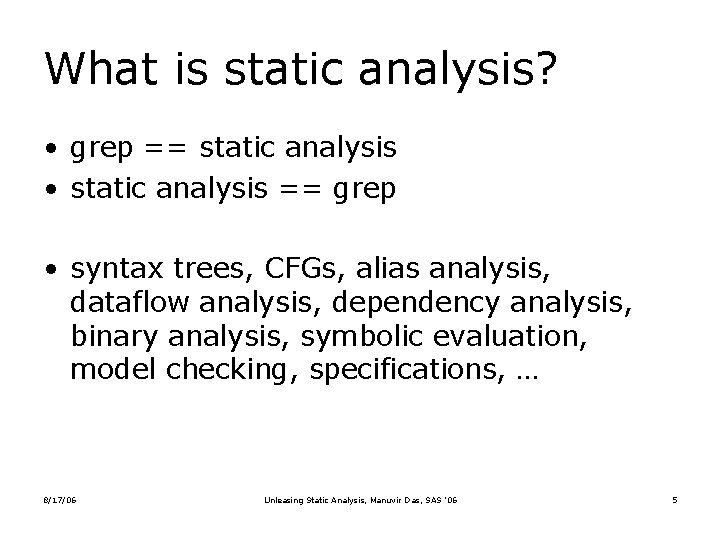 What is static analysis?

• grep == static analysis
• static analysis == grep

• syntax trees, CFGs, alias analysis, dataflow analysis, dependency analysis, binary analysis, symbolic evaluation, model checking, specifications, …

8/17/06

Unleasing Static Analysis, Manuvir Das, SAS '06

5